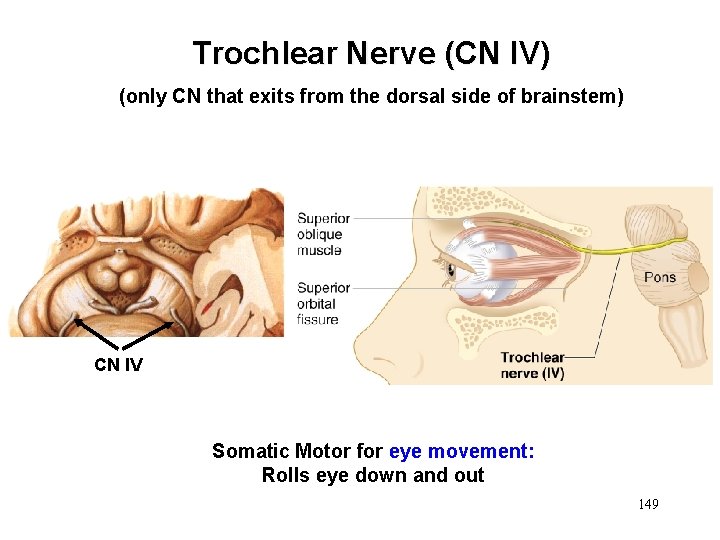 Trochlear Nerve (CN IV)

(only CN that exits from the dorsal side of brainstem)

CN IV

Superior oblique muscle

Superior orbital fissure

Pons

Trochlear nerve (IV)

Somatic Motor for eye movement:
Rolls eye down and out

149